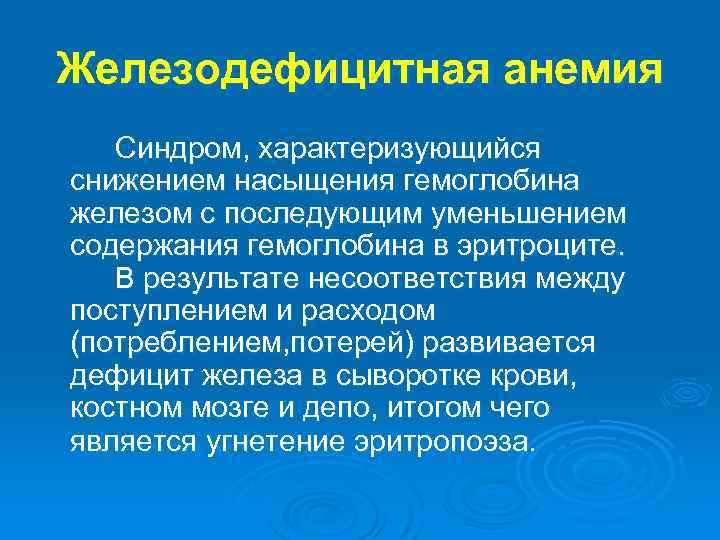 Железодефицитная анемия

Синдром, характеризующийся снижением насыщения гемоглобина железом с последующим уменьшением содержания гемоглобина в эритроците.

В результате несоответствия между поступлением и расходом (потреблением,потерей) развивается дефицит железа в сыворотке крови, костном мозге и депо, итогом чего является угнетение эритропоэза.